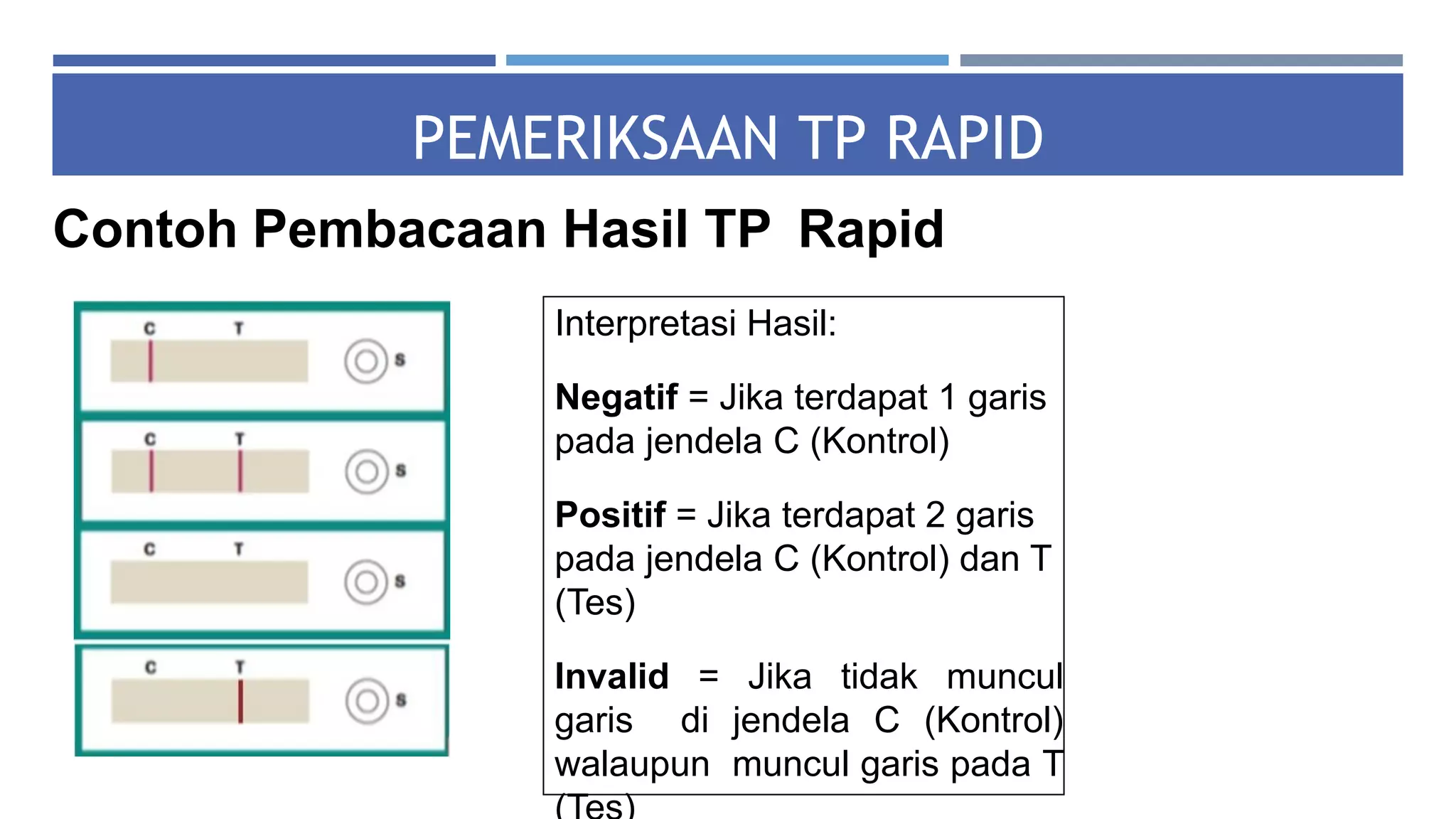 PEMERIKSAAN TP RAPID

Contoh Pembacaan Hasil TP Rapid

C T S

C T S

C T S

C T S

Interpretasi Hasil:

**Negatif** = Jika terdapat 1 garis pada jendela C (Kontrol)

**Positif** = Jika terdapat 2 garis pada jendela C (Kontrol) dan T (Tes)

**Invalid** = Jika tidak muncul garis di jendela C (Kontrol) walaupun muncul garis pada T (Tes)